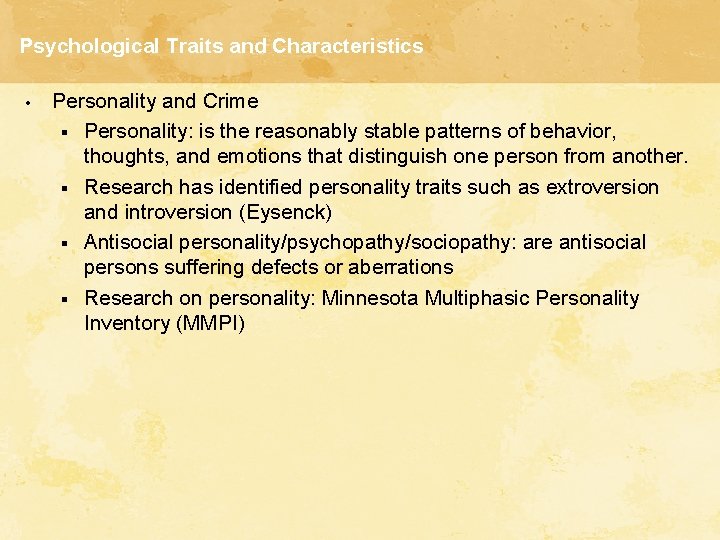 Psychological Traits and Characteristics

• Personality and Crime
  ▪ Personality: is the reasonably stable patterns of behavior, thoughts, and emotions that distinguish one person from another.
  ▪ Research has identified personality traits such as extroversion and introversion (Eysenck)
  ▪ Antisocial personality/psychopathy/sociopathy: are antisocial persons suffering defects or aberrations
  ▪ Research on personality: Minnesota Multiphasic Personality Inventory (MMPI)